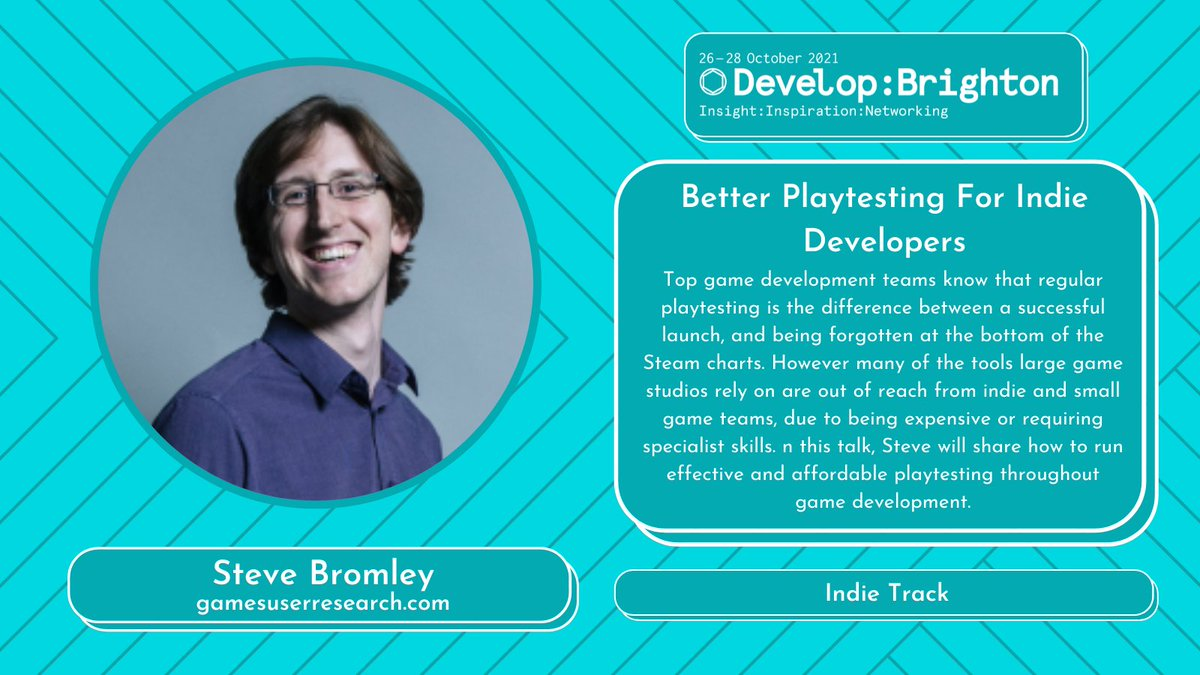 26–28 October 2021
Develop:Brighton
Insight:Inspiration:Networking

Better Playtesting For Indie Developers

Top game development teams know that regular playtesting is the difference between a successful launch, and being forgotten at the bottom of the Steam charts. However many of the tools large game studios rely on are out of reach from indie and small game teams, due to being expensive or requiring specialist skills. n this talk, Steve will share how to run effective and affordable playtesting throughout game development.

Steve Bromley
gamesuserresearch.com

Indie Track